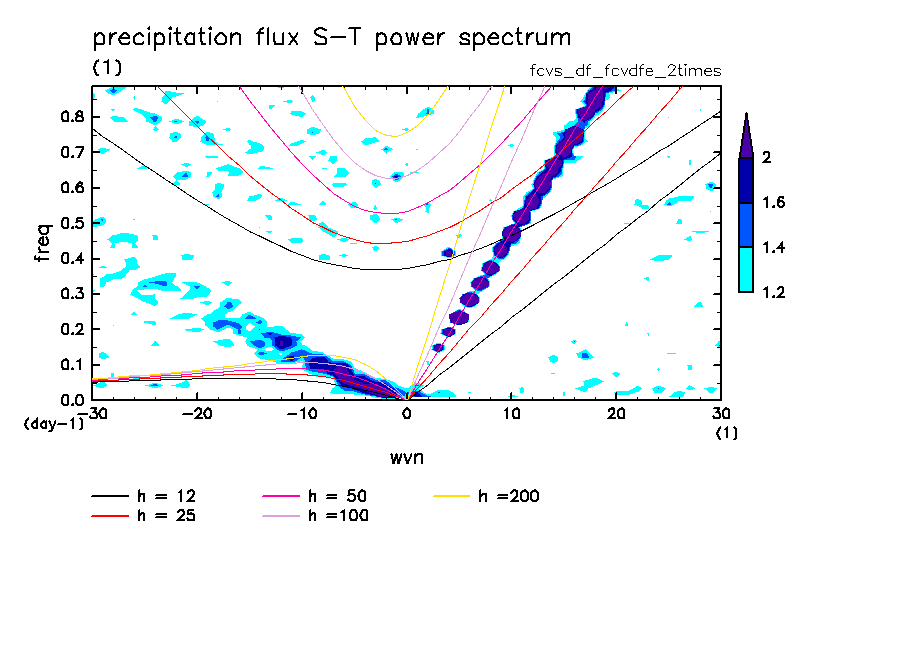 precipitation flux S-T power spectrum
(1)
fcvs_df_fcvdfe_2times

freq
0.8
0.7
0.6
0.5
0.4
0.3
0.2
0.1
0.0
(day-1)
-30
-20
-10
0
10
20
30
(1)
wvn

2
1.6
1.4
1.2

h = 12
h = 25
h = 50
h =100
h =200